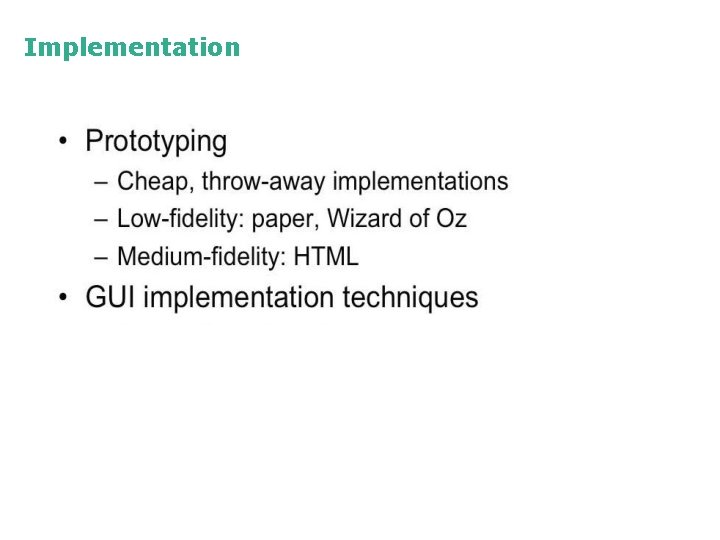 Implementation

• Prototyping
– Cheap, throw-away implementations
– Low-fidelity: paper, Wizard of Oz
– Medium-fidelity: HTML
• GUI implementation techniques